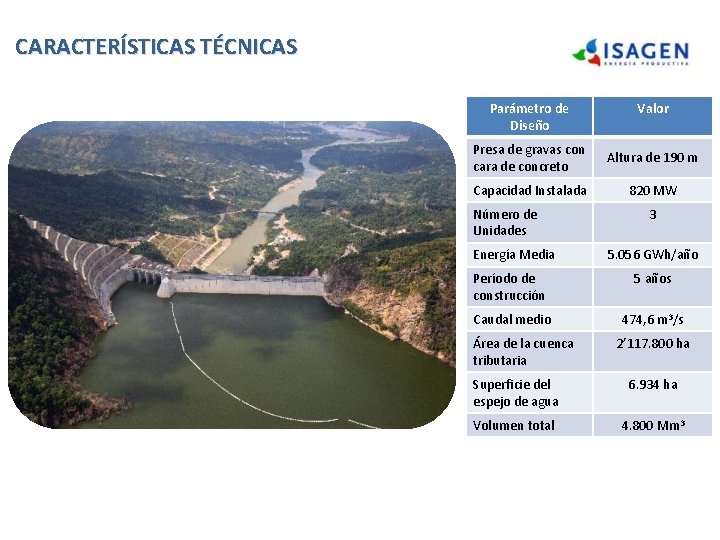 CARACTERÍSTICAS TÉCNICAS

ISAGEN
ENERGÍA PRODUCTIVA

| Parámetro de Diseño | Valor |
|---|---|
| Presa de gravas con cara de concreto | Altura de 190 m |
| Capacidad Instalada | 820 MW |
| Número de Unidades | 3 |
| Energía Media | 5.056 GWh/año |
| Período de construcción | 5 años |
| Caudal medio | 474,6 $m^3/s$ |
| Área de la cuenca tributaria | 2'117.800 ha |
| Superficie del espejo de agua | 6.934 ha |
| Volumen total | 4.800 $Mm^3$ |